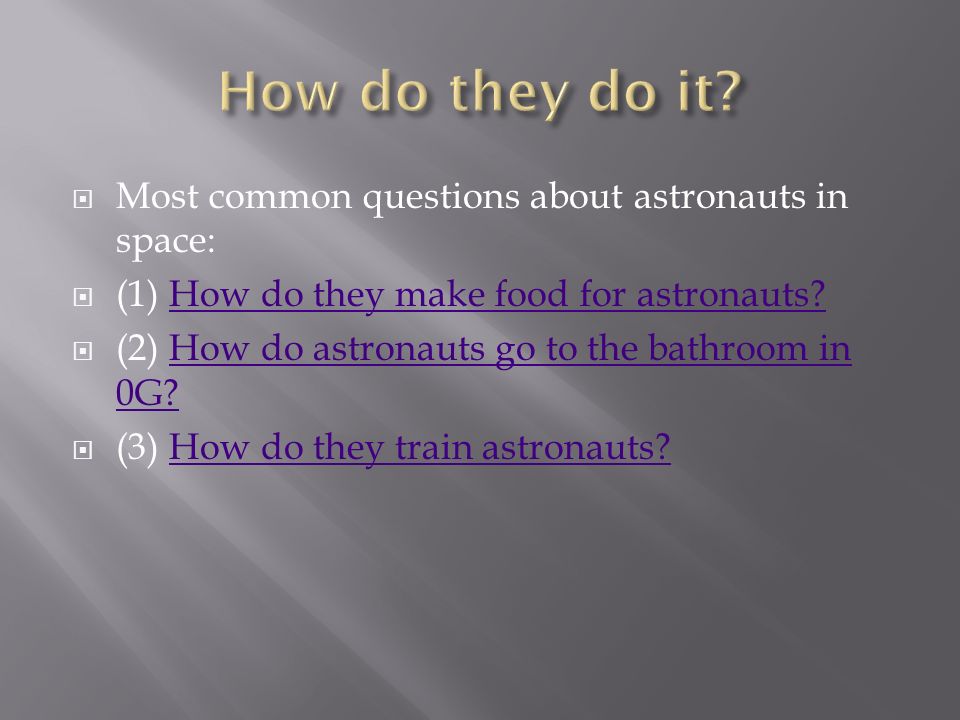 How do they do it?

Most common questions about astronauts in space:

(1) How do they make food for astronauts?

(2) How do astronauts go to the bathroom in 0G?

(3) How do they train astronauts?